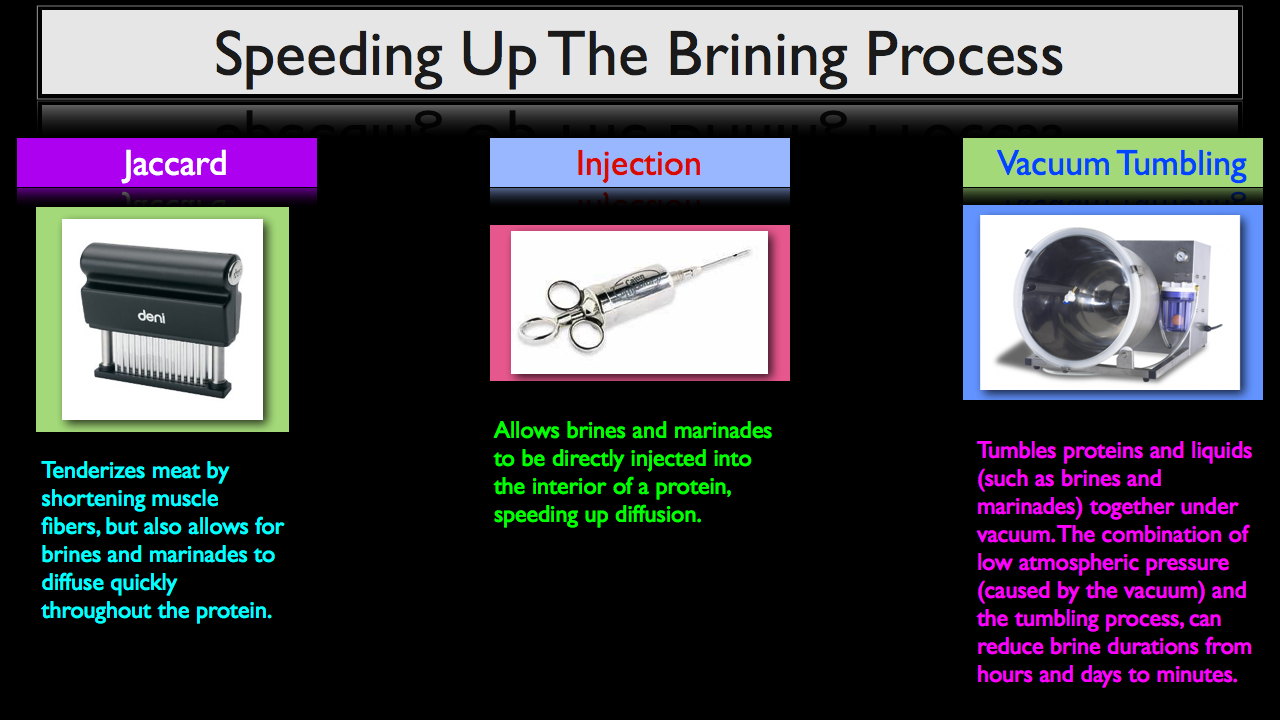 Speeding Up The Brining Process

Jaccard

deni

Tenderizes meat by shortening muscle fibers, but also allows for brines and marinades to diffuse quickly throughout the protein.

Injection

Allows brines and marinades to be directly injected into the interior of a protein, speeding up diffusion.

Vacuum Tumbling

Tumbles proteins and liquids (such as brines and marinades) together under vacuum. The combination of low atmospheric pressure (caused by the vacuum) and the tumbling process, can reduce brine durations from hours and days to minutes.